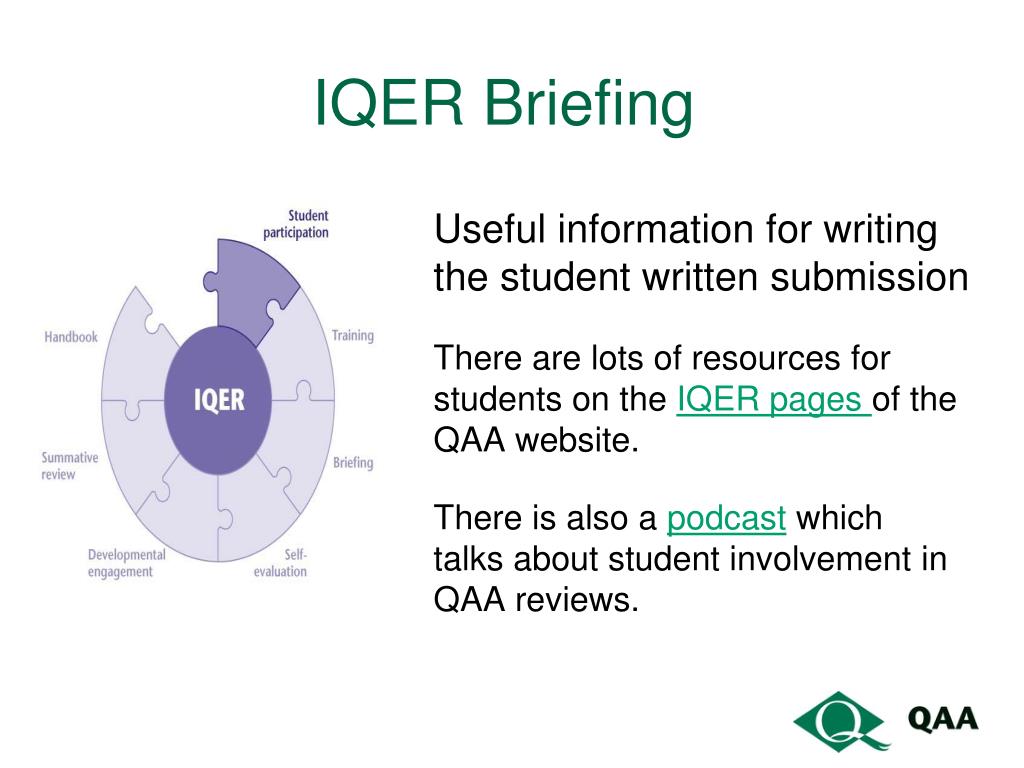 IQER Briefing

Student participation

Training

Briefing

Self-evaluation

Developmental engagement

Summative review

Handbook

IQER

Useful information for writing the student written submission

There are lots of resources for students on the IQER pages of the QAA website.

There is also a podcast which talks about student involvement in QAA reviews.

QAA